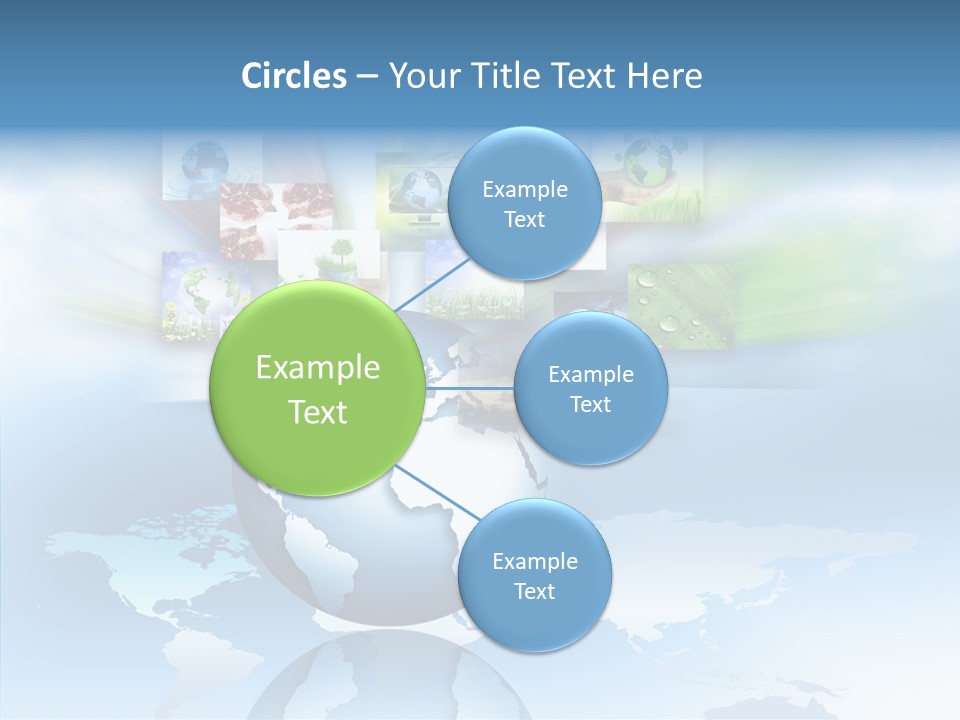 Circles – Your Title Text Here

Example Text

Example Text

Example Text

Example Text